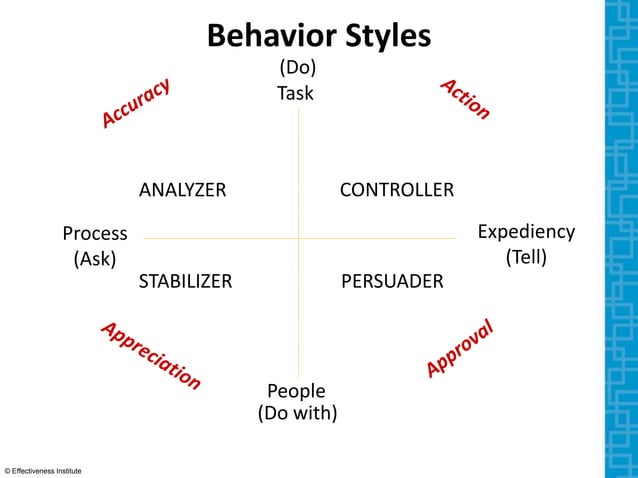 Behavior Styles

(Do)
Task

Accuracy

Action

ANALYZER

CONTROLLER

Process
(Ask)

Expediency
(Tell)

STABILIZER

PERSUADER

Appreciation

Approval

People
(Do with)

© Effectiveness Institute